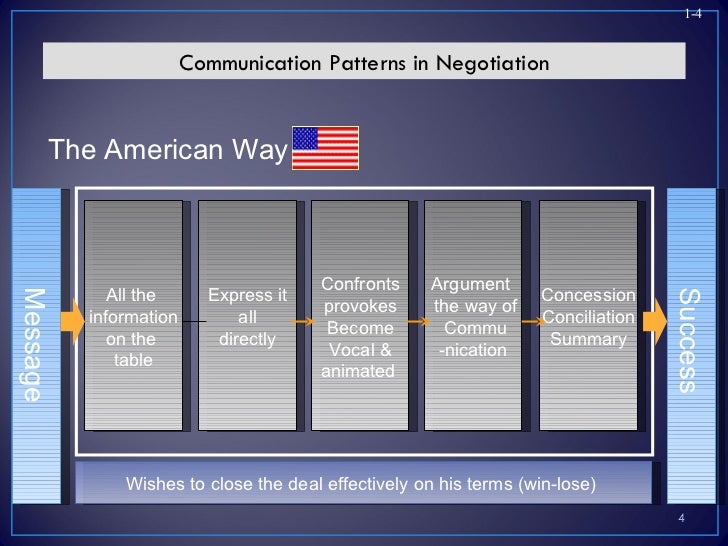 1-4

Communication Patterns in Negotiation

The American Way

Message

All the information on the table

Express it all directly

Confronts provokes Become Vocal & animated

Argument the way of Commu -nication

Concession Conciliation Summary

Success

Wishes to close the deal effectively on his terms (win-lose)

4